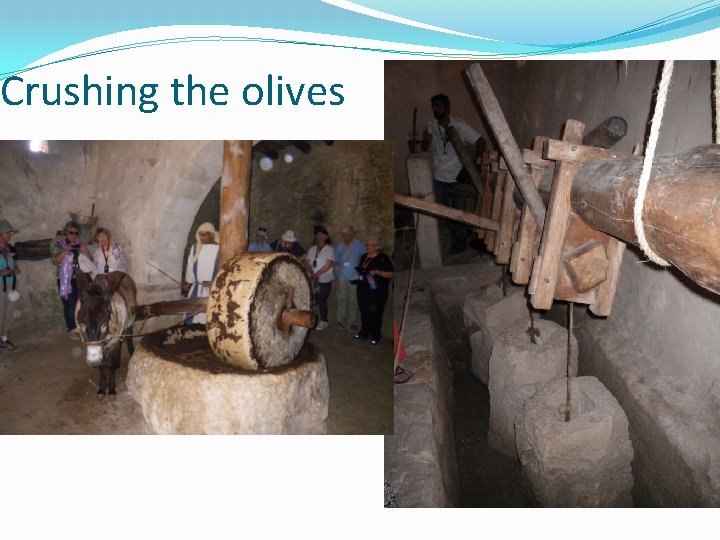 Crushing the olives